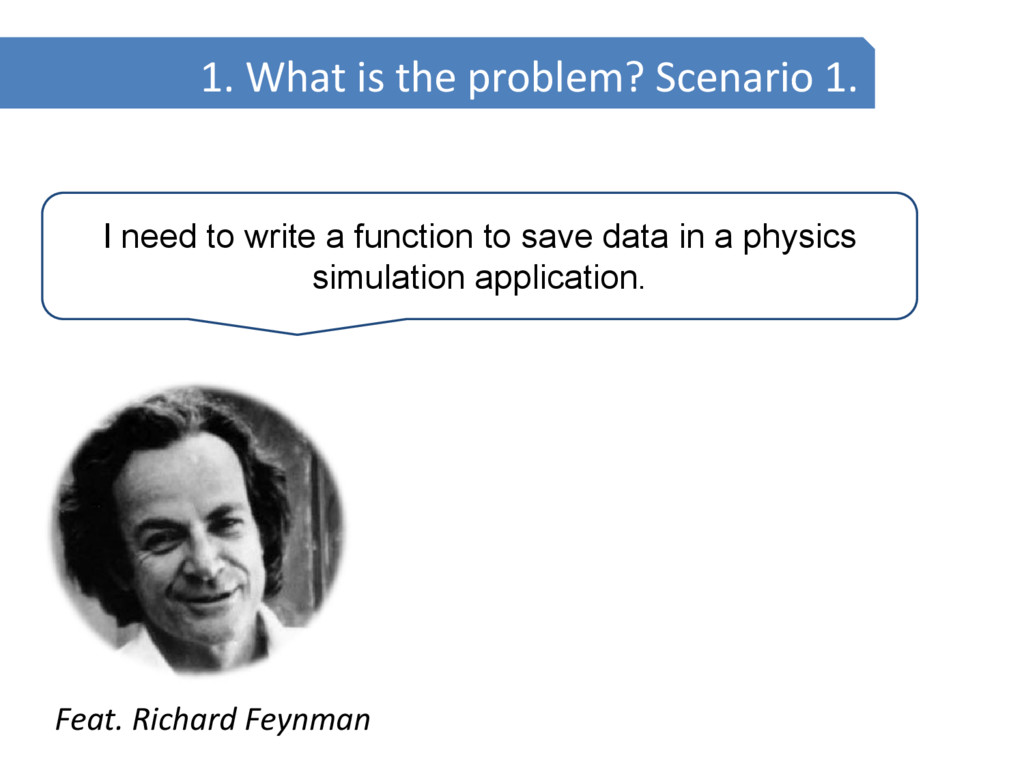 1. What is the problem? Scenario 1.

I need to write a function to save data in a physics simulation application.

Feat. Richard Feynman